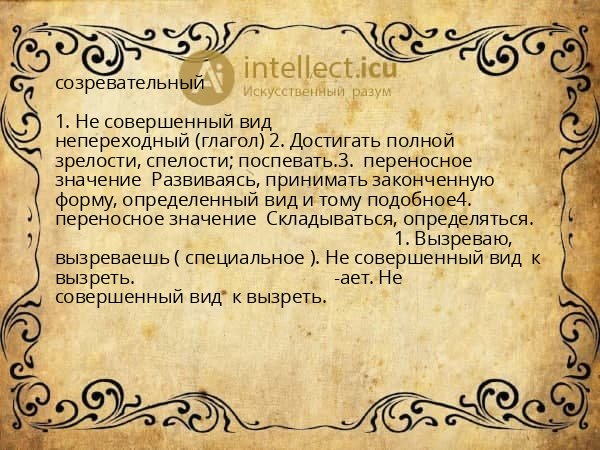 intellect.icu
Искусственный разум

созревательный

1. Не совершенный вид непереходный (глагол) 2. Достигать полной зрелости, спелости; поспевать.3. переносное значение Развиваясь, принимать законченную форму, определенный вид и тому подобное4. переносное значение Складываться, определяться. 1. Вызреваю, вызреваешь ( специальное ). Не совершенный вид к вызреть. -ает. Не совершенный вид к вызреть.